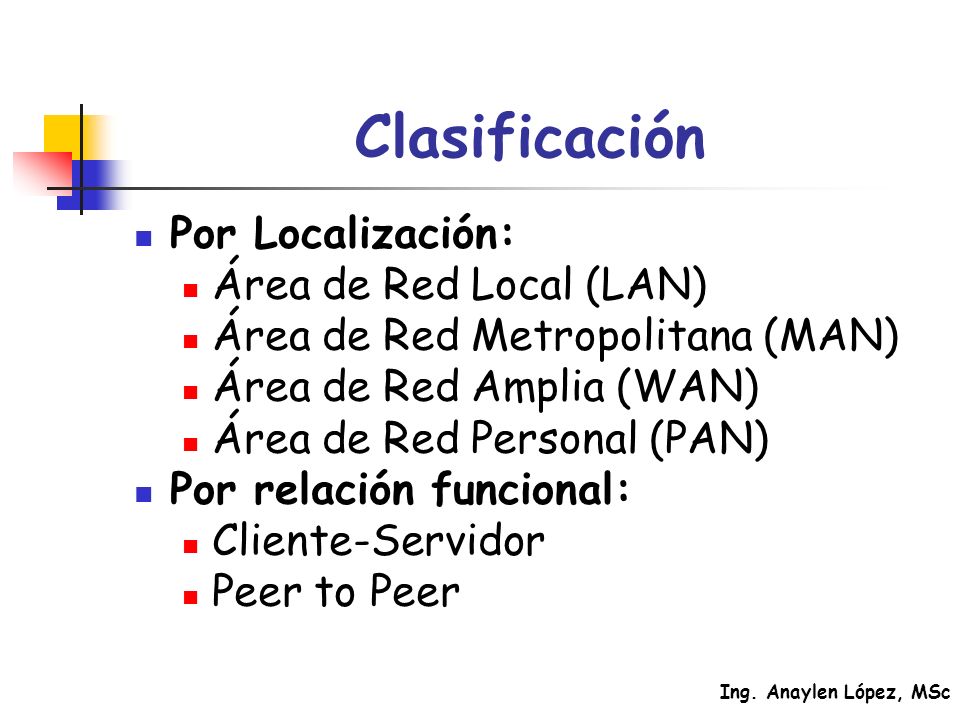 Clasificación

Por Localización:
Área de Red Local (LAN)
Área de Red Metropolitana (MAN)
Área de Red Amplia (WAN)
Área de Red Personal (PAN)

Por relación funcional:
Cliente-Servidor
Peer to Peer

Ing. Anaylen López, MSc